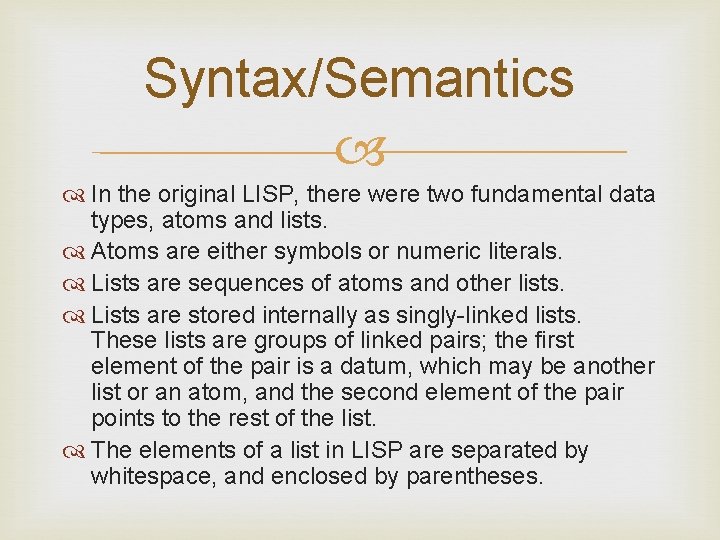 Syntax/Semantics

In the original LISP, there were two fundamental data types, atoms and lists.

Atoms are either symbols or numeric literals.

Lists are sequences of atoms and other lists.

Lists are stored internally as singly-linked lists. These lists are groups of linked pairs; the first element of the pair is a datum, which may be another list or an atom, and the second element of the pair points to the rest of the list.

The elements of a list in LISP are separated by whitespace, and enclosed by parentheses.